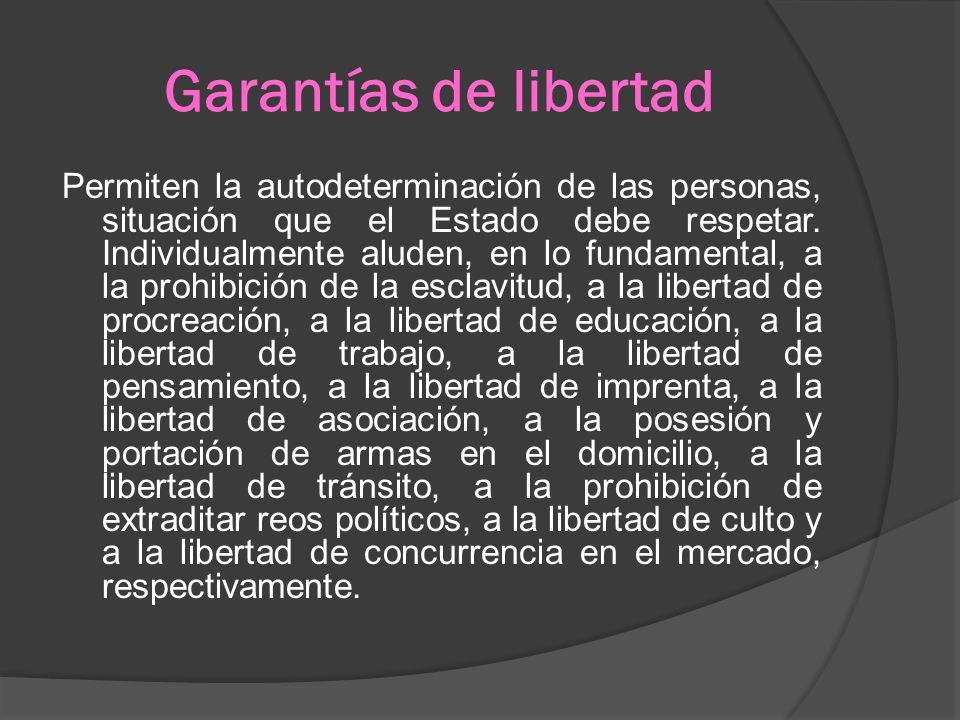 Garantías de libertad

Permiten la autodeterminación de las personas, situación que el Estado debe respetar. Individualmente aluden, en lo fundamental, a la prohibición de la esclavitud, a la libertad de procreación, a la libertad de educación, a la libertad de trabajo, a la libertad de pensamiento, a la libertad de imprenta, a la libertad de asociación, a la posesión y portación de armas en el domicilio, a la libertad de tránsito, a la prohibición de extraditar reos políticos, a la libertad de culto y a la libertad de concurrencia en el mercado, respectivamente.